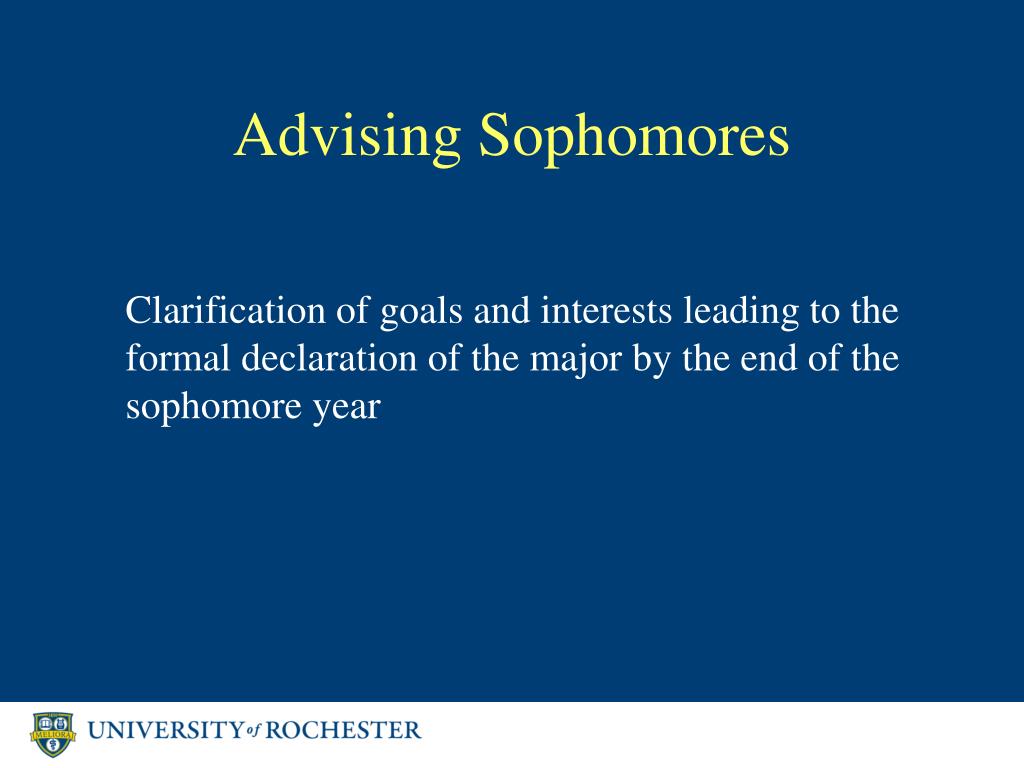 Advising Sophomores

Clarification of goals and interests leading to the formal declaration of the major by the end of the sophomore year

MELIORA

UNIVERSITY of ROCHESTER